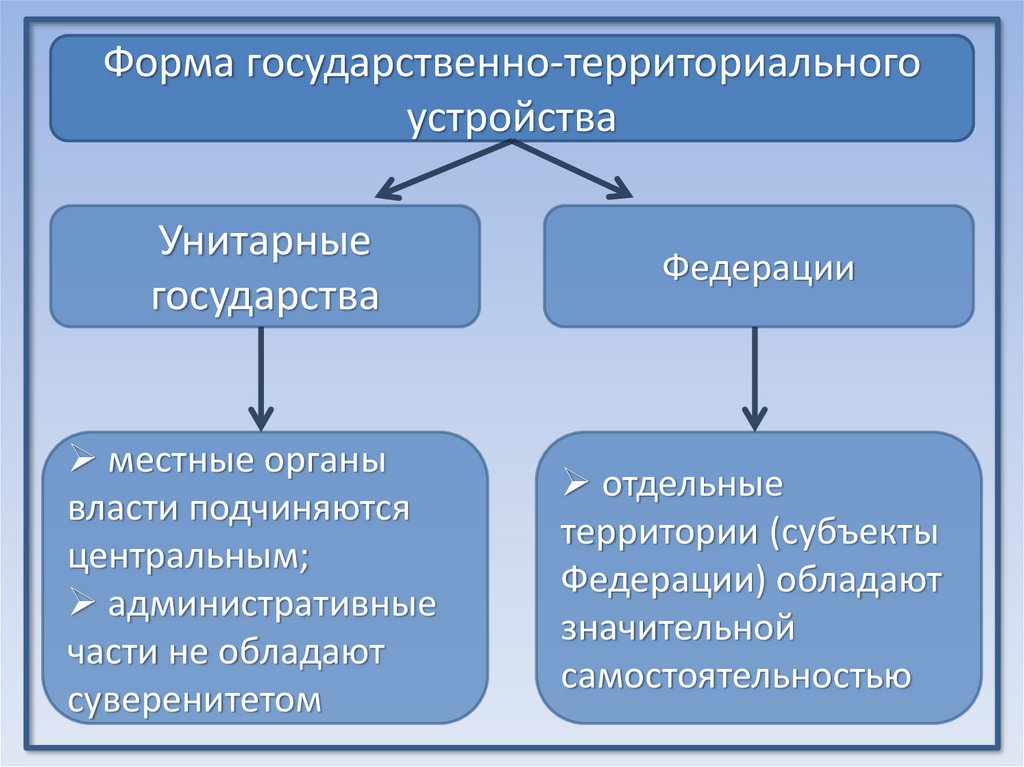 Форма государственно-территориального устройства

Унитарные государства

Федерации

➢ местные органы власти подчиняются центральным;
➢ административные части не обладают суверенитетом

➢ отдельные территории (субъекты Федерации) обладают значительной самостоятельностью